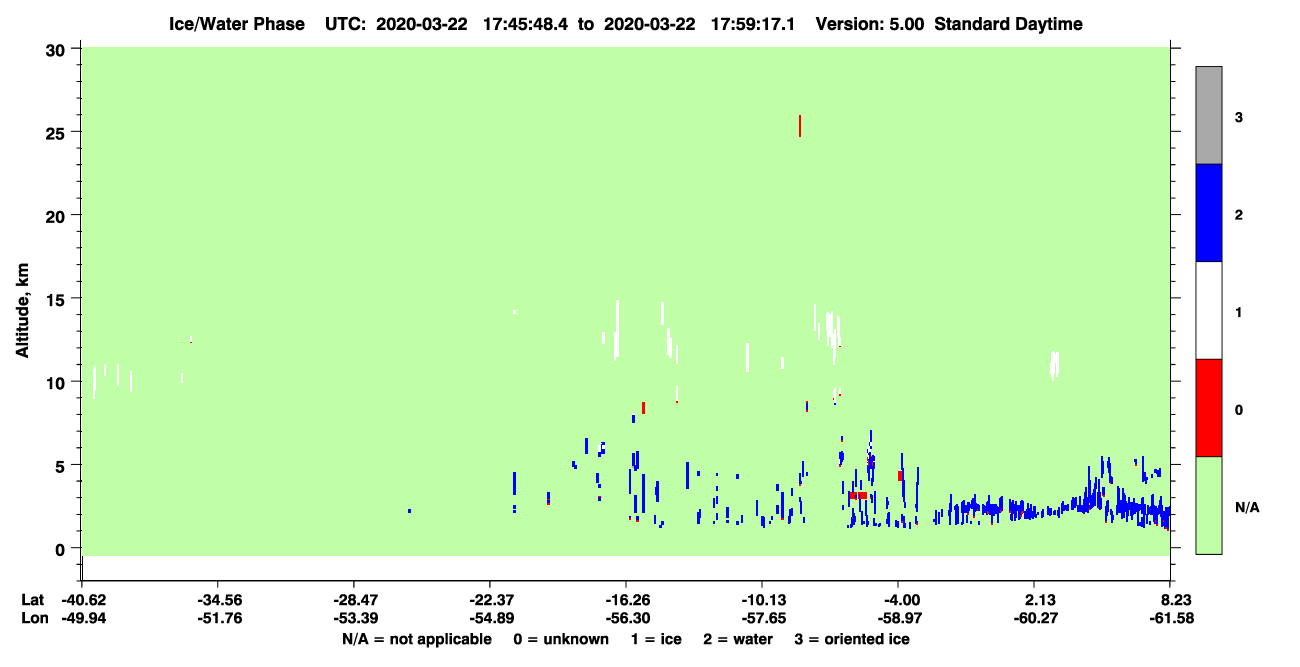 Ice/Water Phase UTC: 2020-03-22 17:45:48.4 to 2020-03-22 17:59:17.1 Version: 5.00 Standard Daytime

30
25
20
15
10
5
0

Altitude, km

3
2
1
0
N/A

Lat -40.62 -34.56 -28.47 -22.37 -16.26 -10.13 -4.00 2.13 8.23
Lon -49.94 -51.76 -53.39 -54.89 -56.30 -57.65 -58.97 -60.27 -61.58

N/A = not applicable 0 = unknown 1 = ice 2 = water 3 = oriented ice